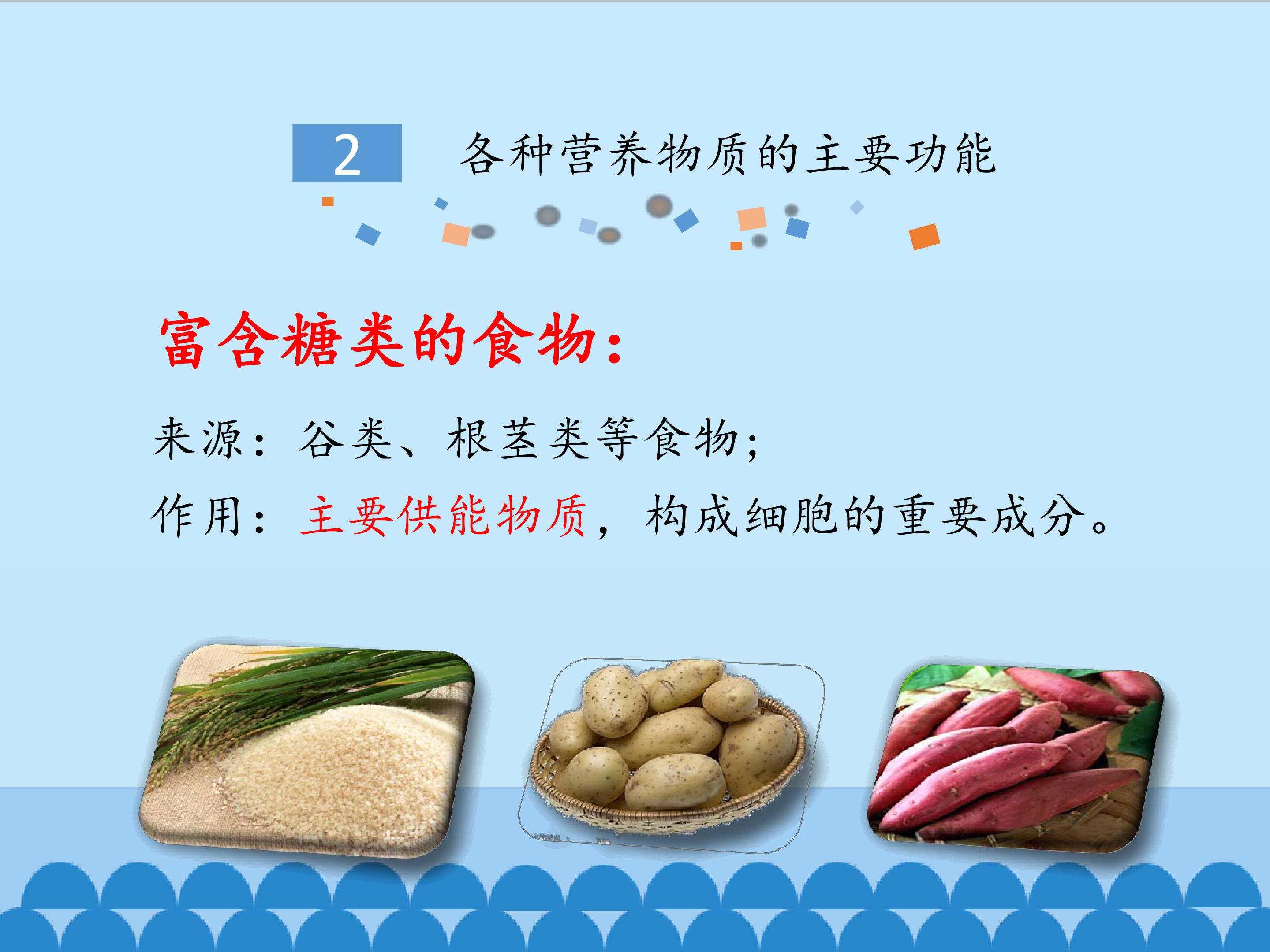 2 各种营养物质的主要功能

富含糖类的食物:

来源:谷类、根茎类等食物;

作用:主要供能物质,构成细胞的重要成分。